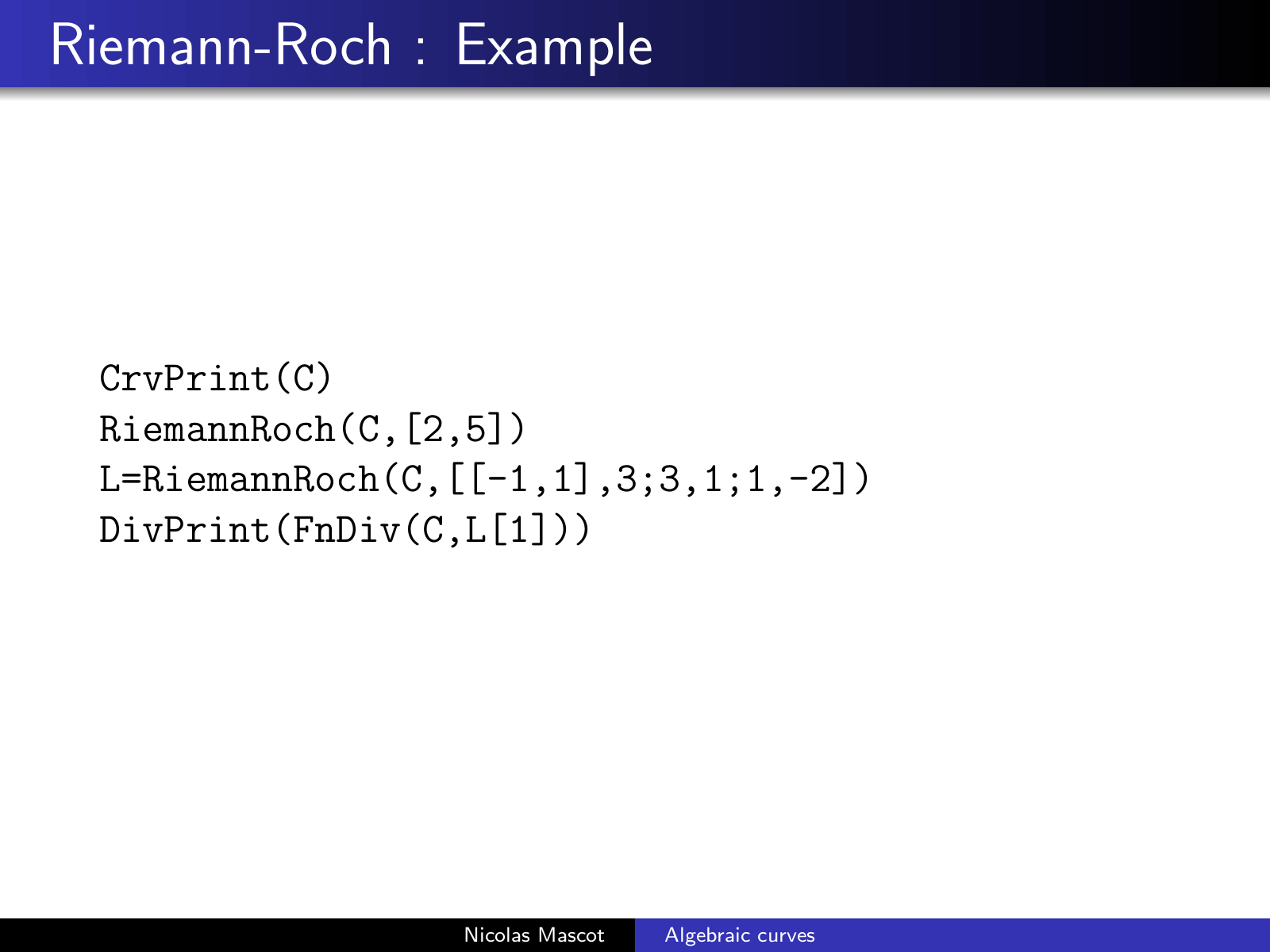 Riemann-Roch : Example

CrvPrint(C)
RiemannRoch(C,[2,5])
L=RiemannRoch(C,[[-1,1],3;3,1;1,-2])
DivPrint(FnDiv(C,L[1]))

Nicolas Mascot Algebraic curves